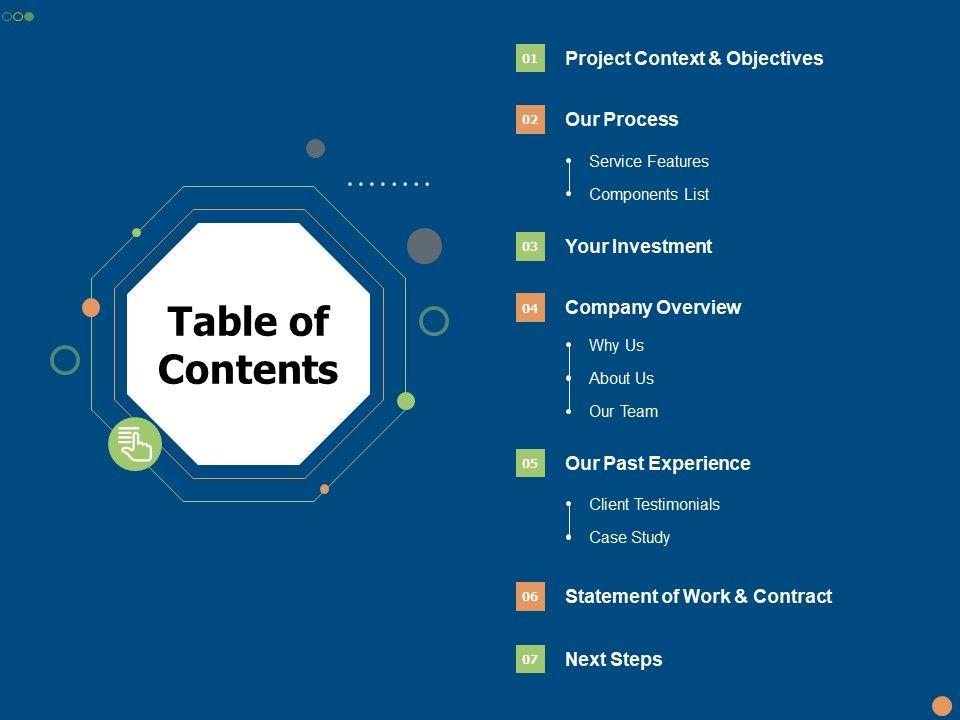 Table of Contents

01 Project Context & Objectives

02 Our Process

Service Features
Components List

03 Your Investment

04 Company Overview

Why Us
About Us
Our Team

05 Our Past Experience

Client Testimonials
Case Study

06 Statement of Work & Contract

07 Next Steps